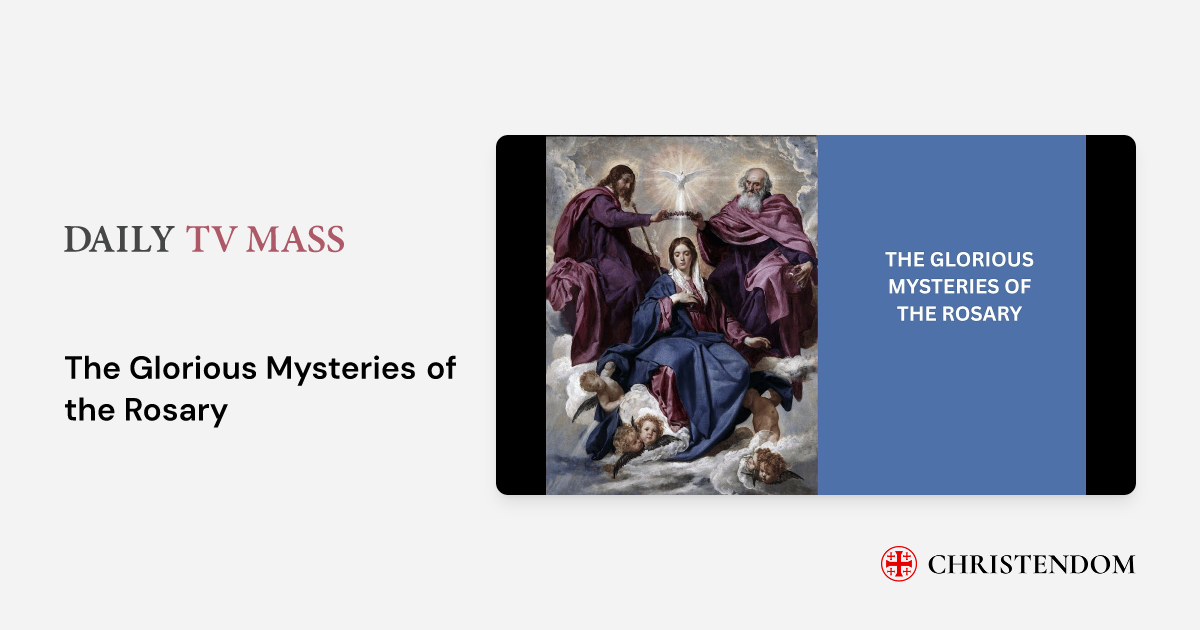 DAILY TV MASS

The Glorious Mysteries of the Rosary

THE GLORIOUS MYSTERIES OF THE ROSARY

CHRISTENDOM